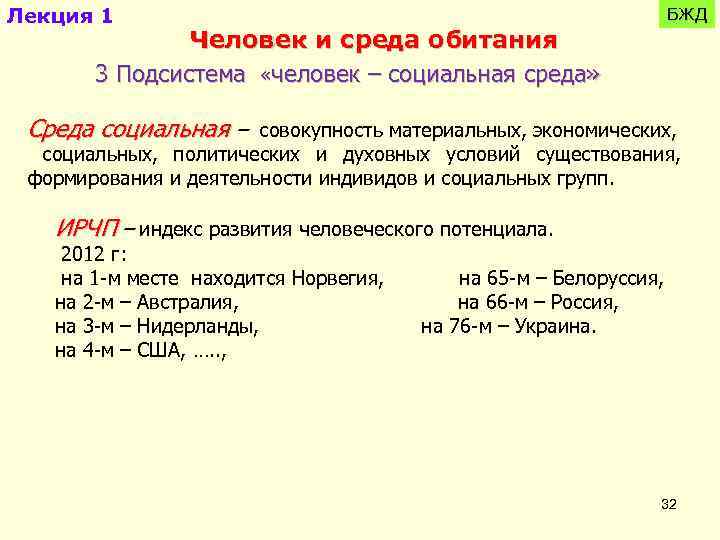 Лекция 1

БЖД

Человек и среда обитания

3 Подсистема «человек – социальная среда»

Среда социальная – совокупность материальных, экономических, социальных, политических и духовных условий существования, формирования и деятельности индивидов и социальных групп.

ИРЧП – индекс развития человеческого потенциала.
2012 г:
на 1-м месте находится Норвегия,
на 2-м – Австралия,
на 3-м – Нидерланды,
на 4-м – США, …..,

на 65-м – Белоруссия,
на 66-м – Россия,
на 76-м – Украина.

32